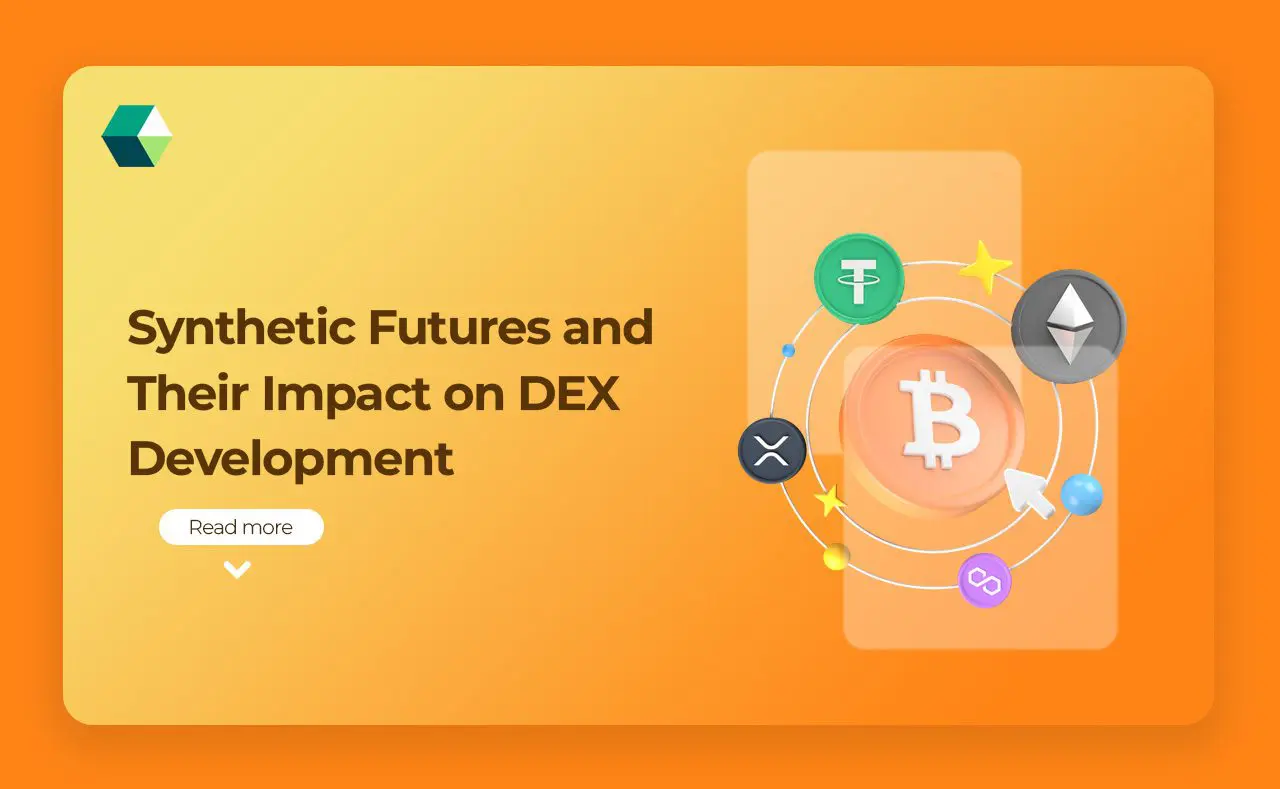 Synthetic Futures and Their Impact on DEX Development

Read more